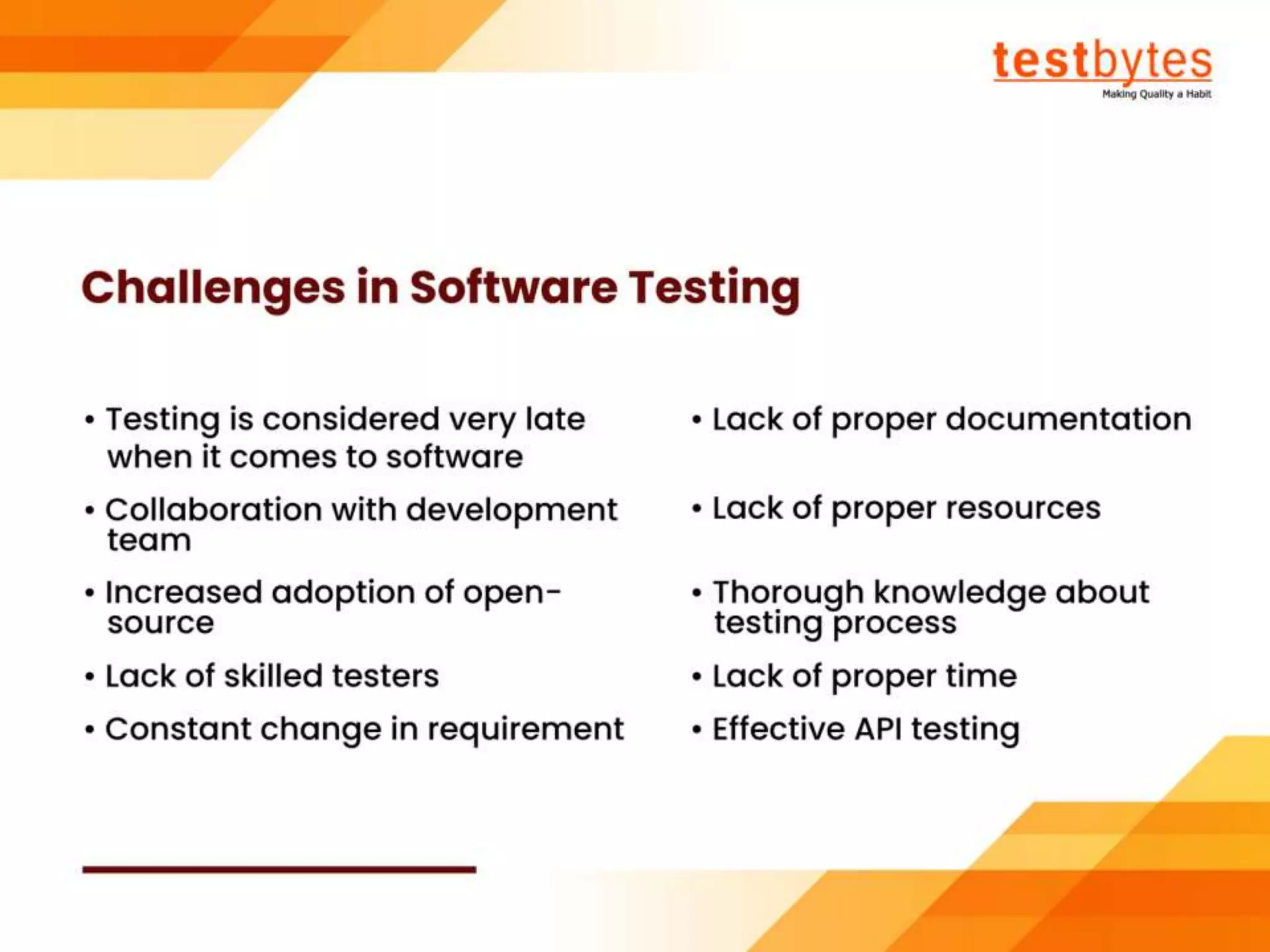 testbytes
Making Quality a Habit

Challenges in Software Testing

• Testing is considered very late when it comes to software
• Collaboration with development team
• Increased adoption of open-source
• Lack of skilled testers
• Constant change in requirement

• Lack of proper documentation
• Lack of proper resources
• Thorough knowledge about testing process
• Lack of proper time
• Effective API testing